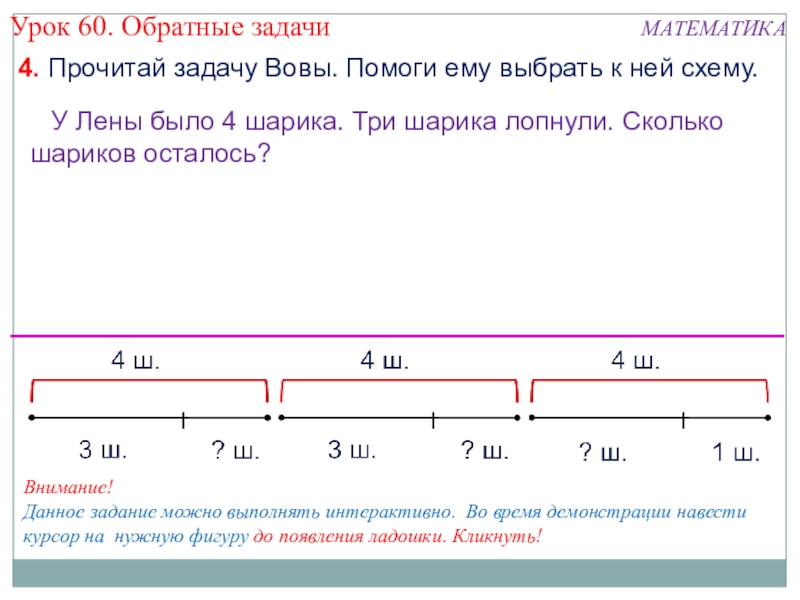 Урок 60. Обратные задачи

МАТЕМАТИКА

4. Прочитай задачу Вовы. Помоги ему выбрать к ней схему.

У Лены было 4 шарика. Три шарика лопнули. Сколько шариков осталось?

4 ш.

3 ш. ? ш.

4 ш.

3 ш. ? ш.

4 ш.

? ш. 1 ш.

Внимание!
Данное задание можно выполнять интерактивно. Во время демонстрации навести курсор на нужную фигуру до появления ладошки. Кликнуть!